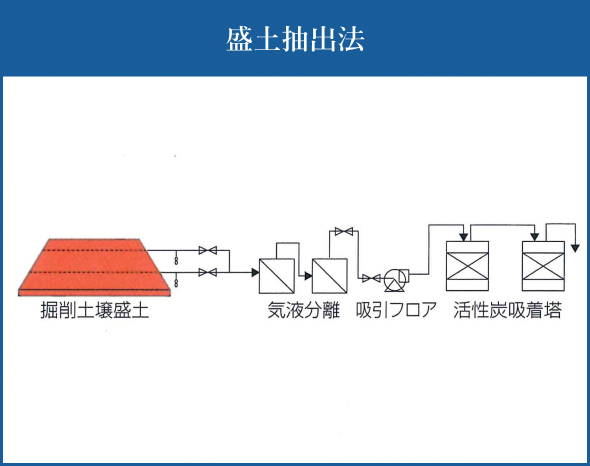 盛土抽出法

掘削土壌盛土

気液分離

吸引フロア

活性炭吸着塔